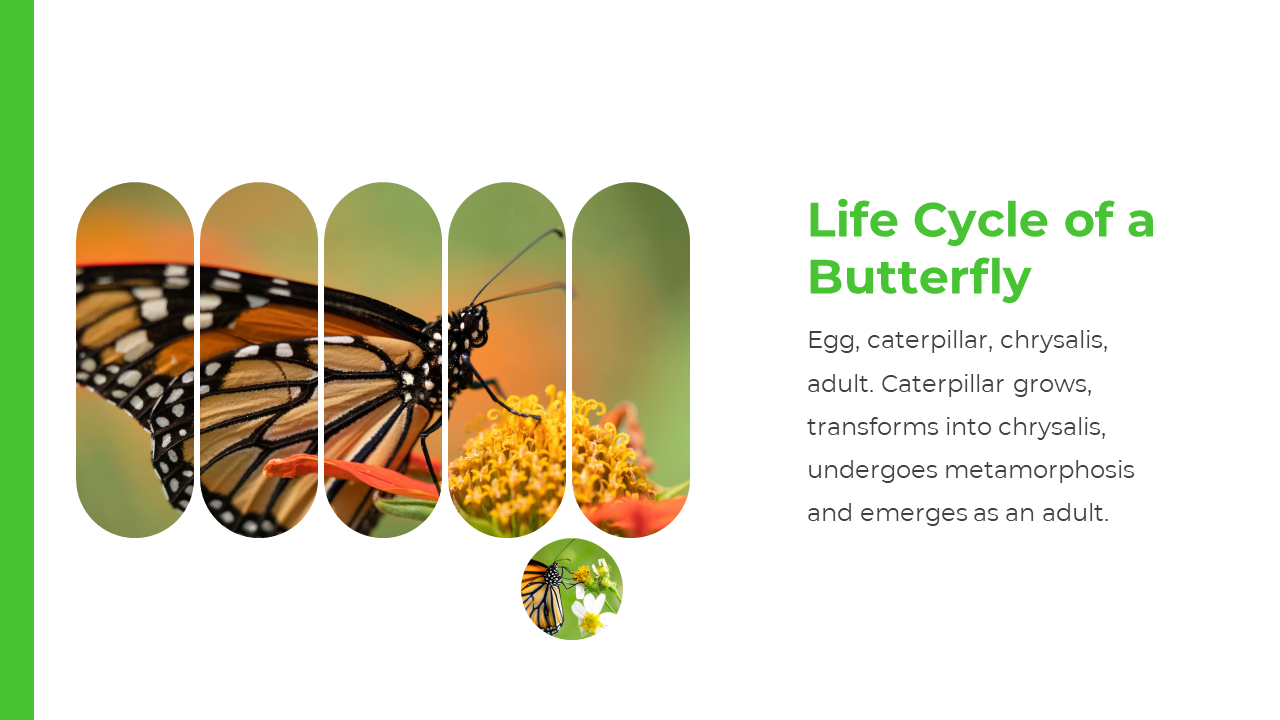 Life Cycle of a Butterfly

Egg, caterpillar, chrysalis, adult. Caterpillar grows, transforms into chrysalis, undergoes metamorphosis and emerges as an adult.